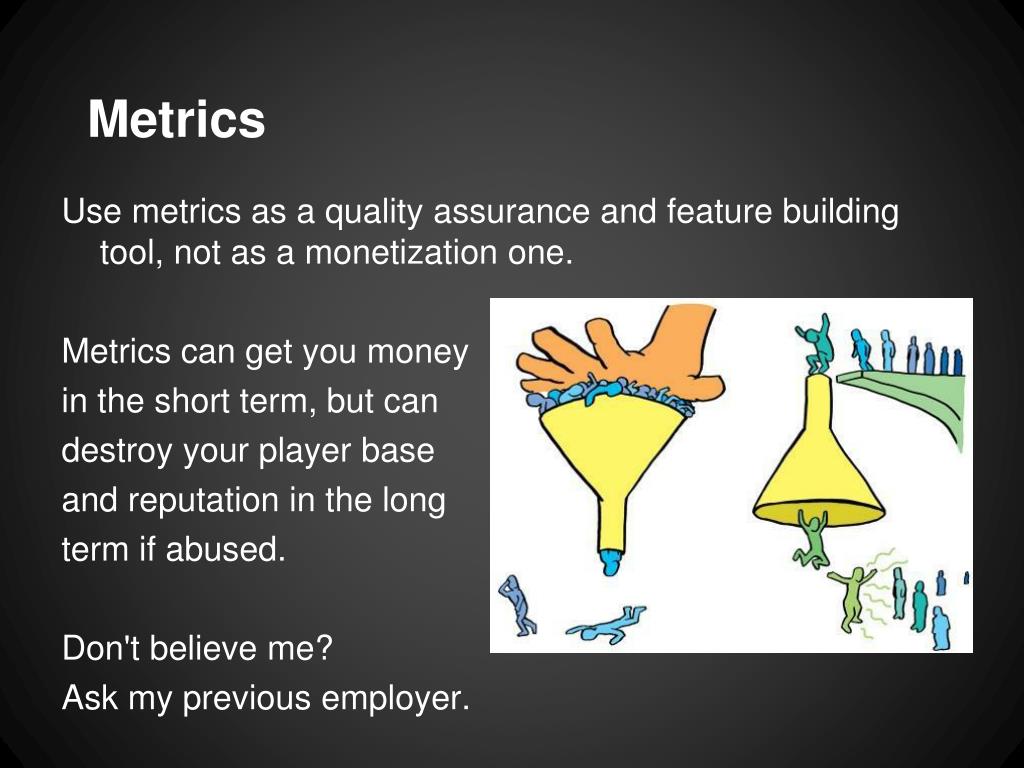 Metrics

Use metrics as a quality assurance and feature building tool, not as a monetization one.

Metrics can get you money in the short term, but can destroy your player base and reputation in the long term if abused.

Don't believe me?
Ask my previous employer.